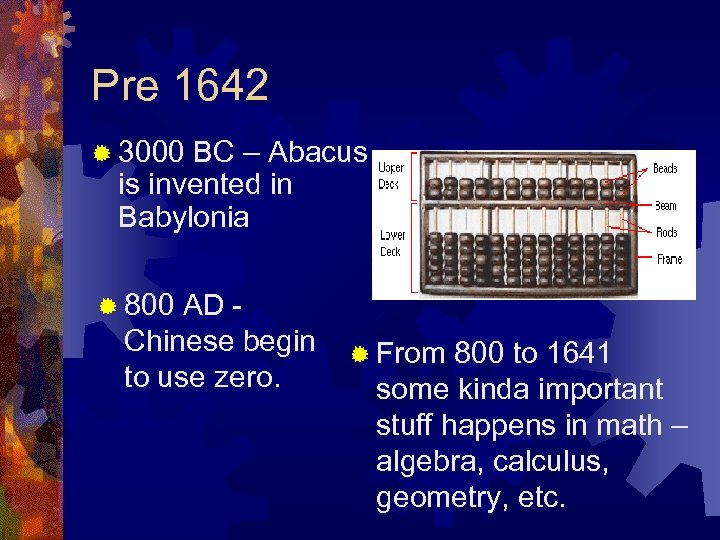 Pre 1642

3000 BC – Abacus is invented in Babylonia

Upper Deck
Lower Deck
Beads
Beam
Rods
Frame

800 AD - Chinese begin to use zero.

From 800 to 1641 some kinda important stuff happens in math – algebra, calculus, geometry, etc.